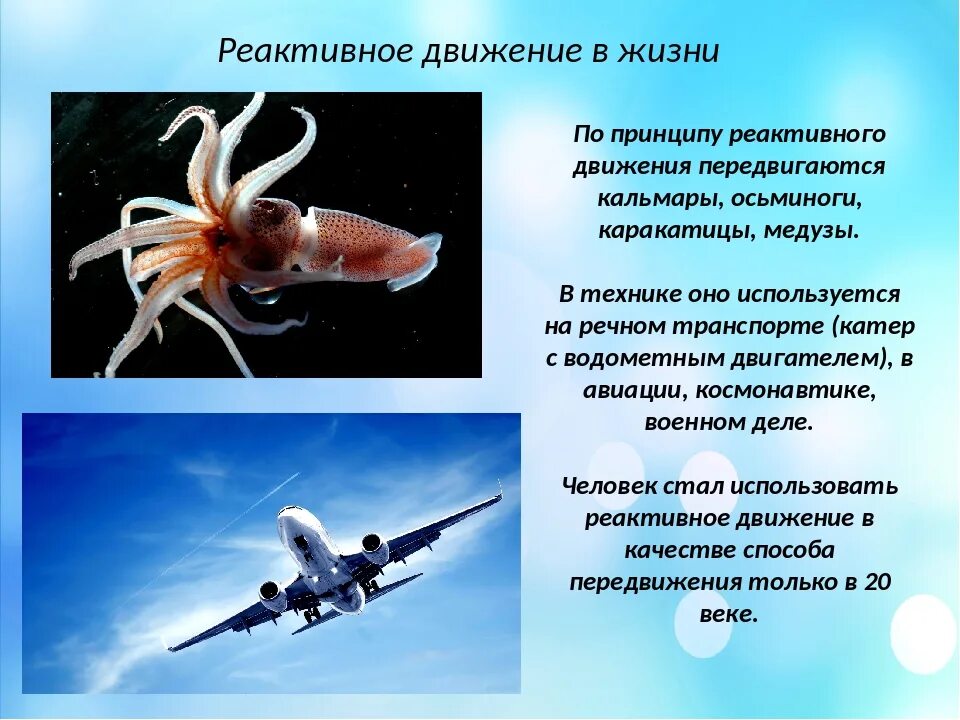 Реактивное движение в жизни

По принципу реактивного движения передвигаются кальмары, осьминоги, каракатицы, медузы.

В технике оно используется на речном транспорте (катер с водометным двигателем), в авиации, космонавтике, военном деле.

Человек стал использовать реактивное движение в качестве способа передвижения только в 20 веке.